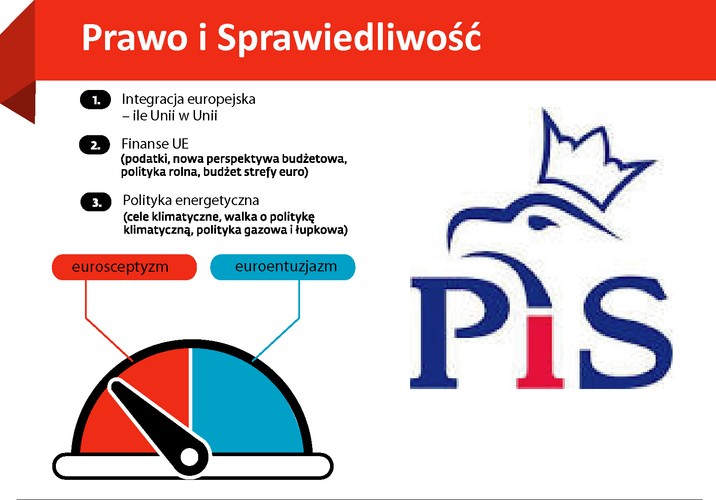 Prawo i Sprawiedliwość

1. Integracja europejska – ile Unii w Unii

2. Finanse UE
(podatki, nowa perspektywa budżetowa, polityka rolna, budżet strefy euro)

3. Polityka energetyczna
(cele klimatyczne, walka o politykę klimatyczną, polityka gazowa i łupkowa)

eurosceptyzm

euroentuzjazm

PiS